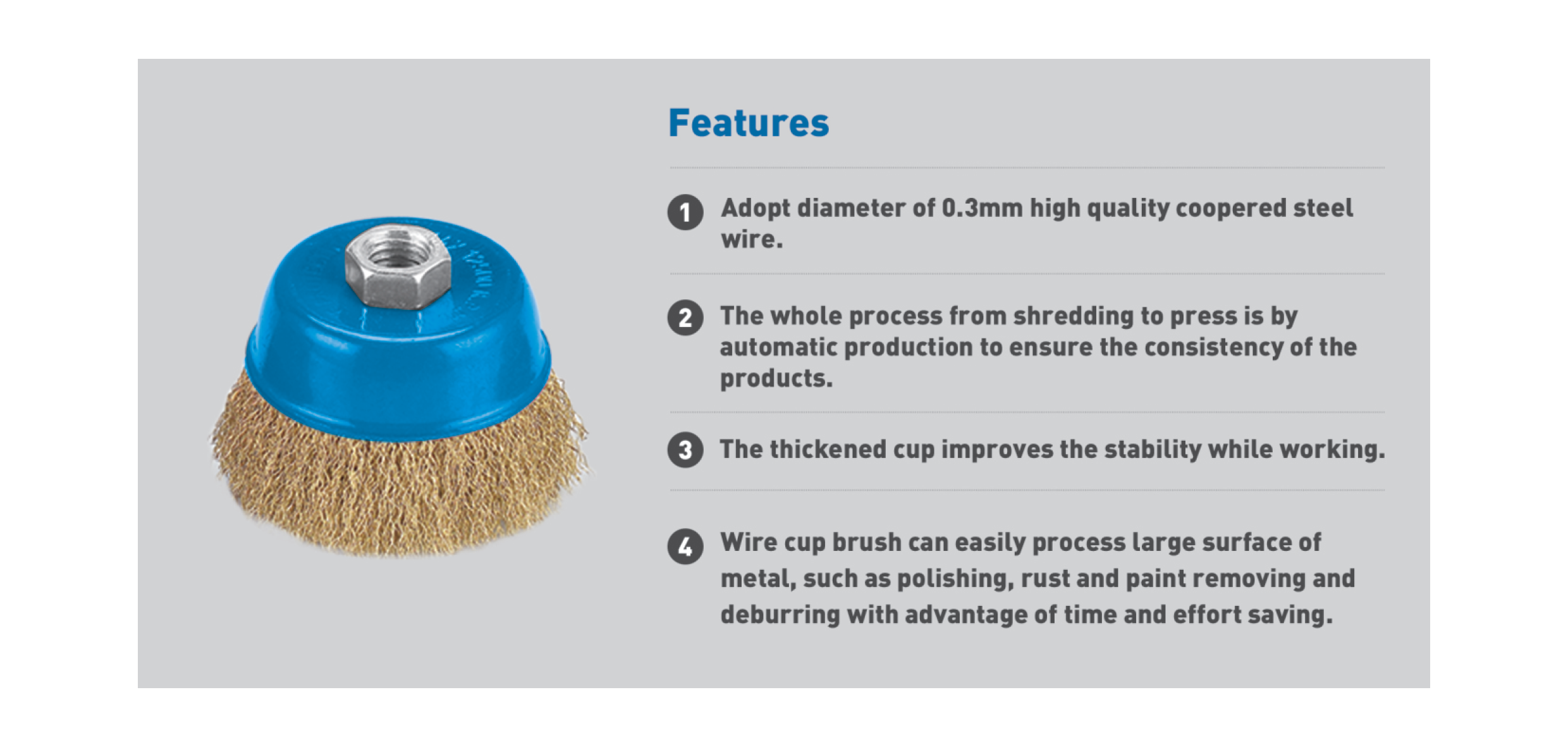 Features

1 Adopt diameter of 0.3mm high quality coopered steel wire.

2 The whole process from shredding to press is by automatic production to ensure the consistency of the products.

3 The thickened cup improves the stability while working.

4 Wire cup brush can easily process large surface of metal, such as polishing, rust and paint removing and deburring with advantage of time and effort saving.